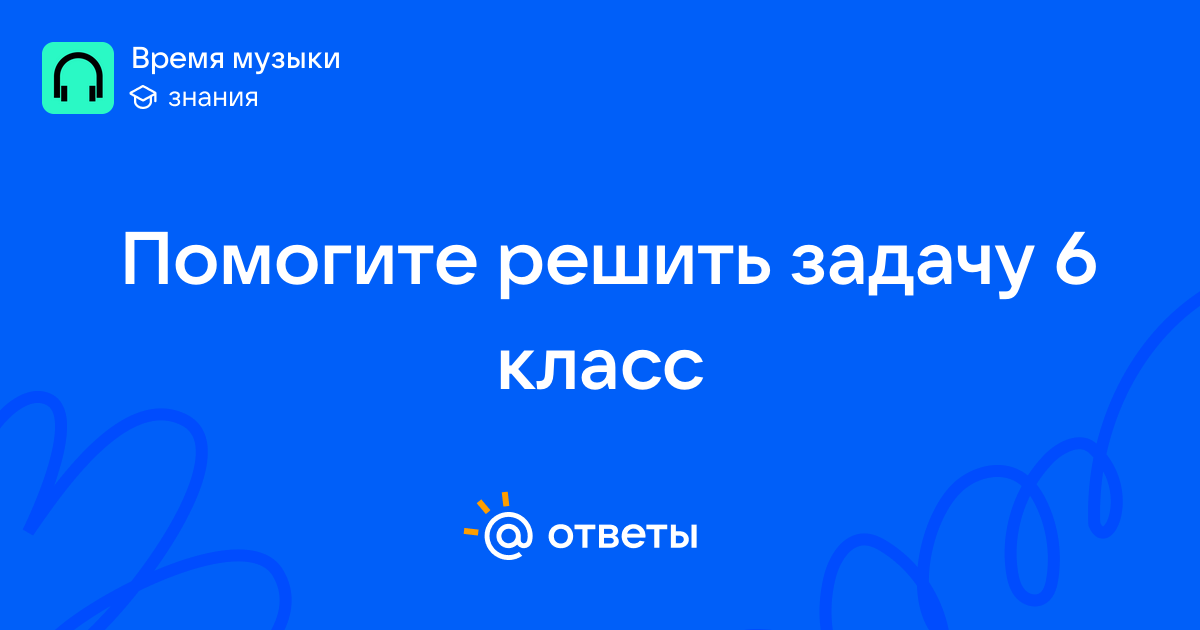 Время музыки
знания

Помогите решить задачу 6 класс

@ ответы